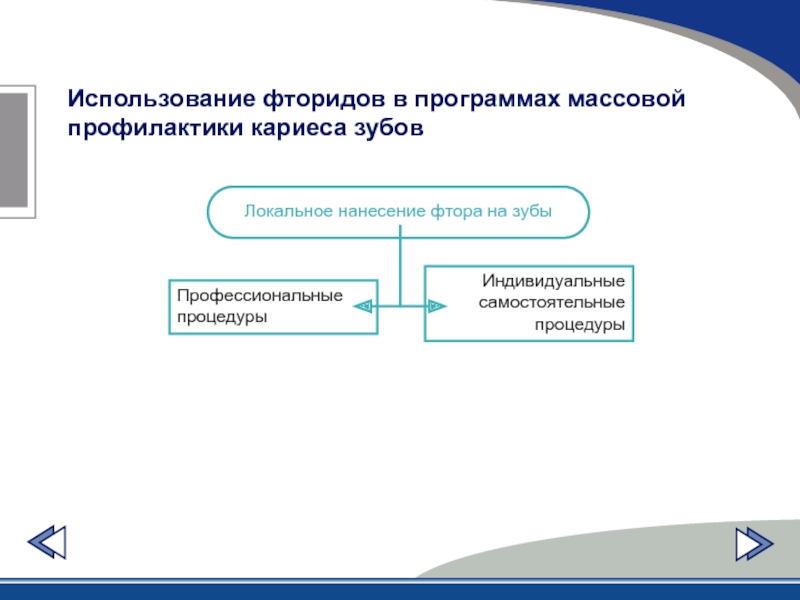 Использование фторидов в программах массовой профилактики кариеса зубов

Локальное нанесение фтора на зубы

Профессиональные процедуры

Индивидуальные самостоятельные процедуры